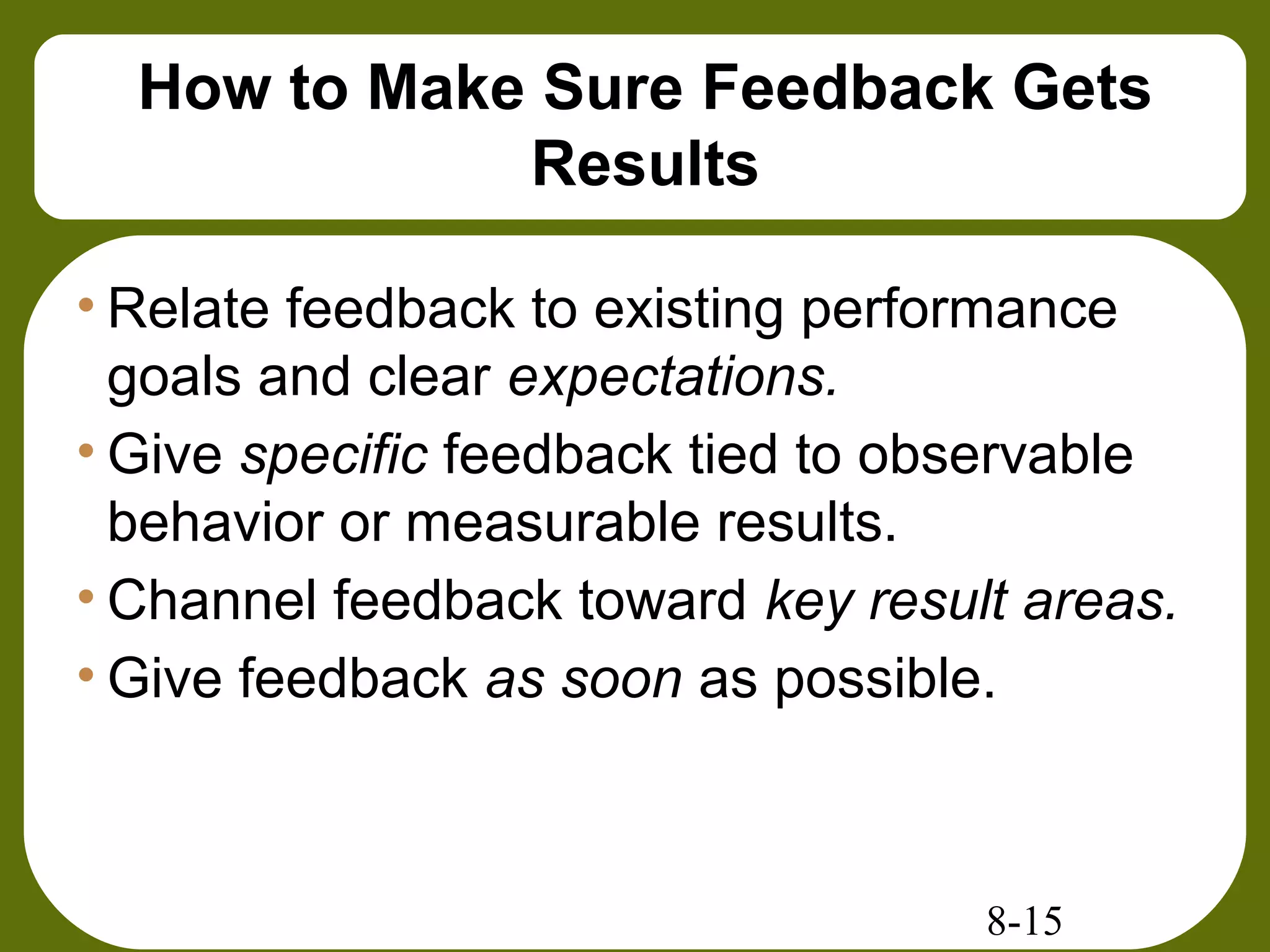 How to Make Sure Feedback Gets Results

• Relate feedback to existing performance goals and clear expectations.
• Give specific feedback tied to observable behavior or measurable results.
• Channel feedback toward key result areas.
• Give feedback as soon as possible.

8-15